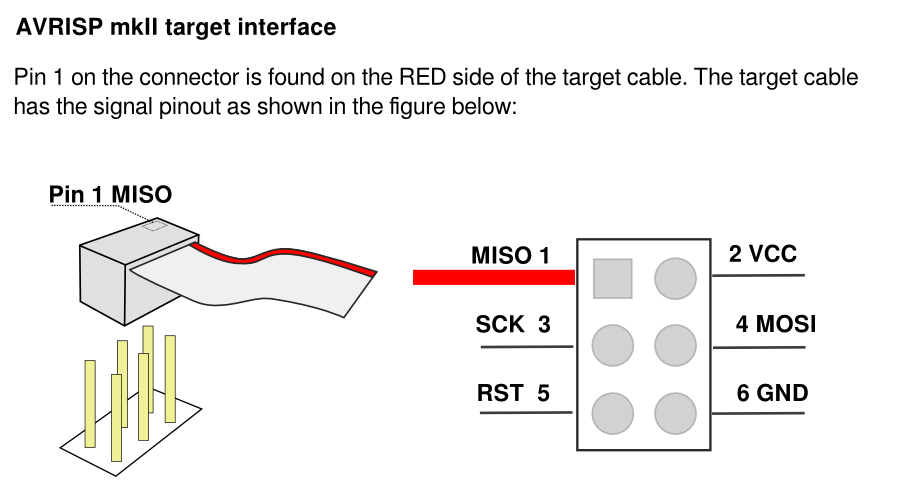 AVRISP mkII target interface

Pin 1 on the connector is found on the RED side of the target cable. The target cable has the signal pinout as shown in the figure below:

Pin 1 MISO

MISO 1
SCK 3
RST 5
2 VCC
4 MOSI
6 GND